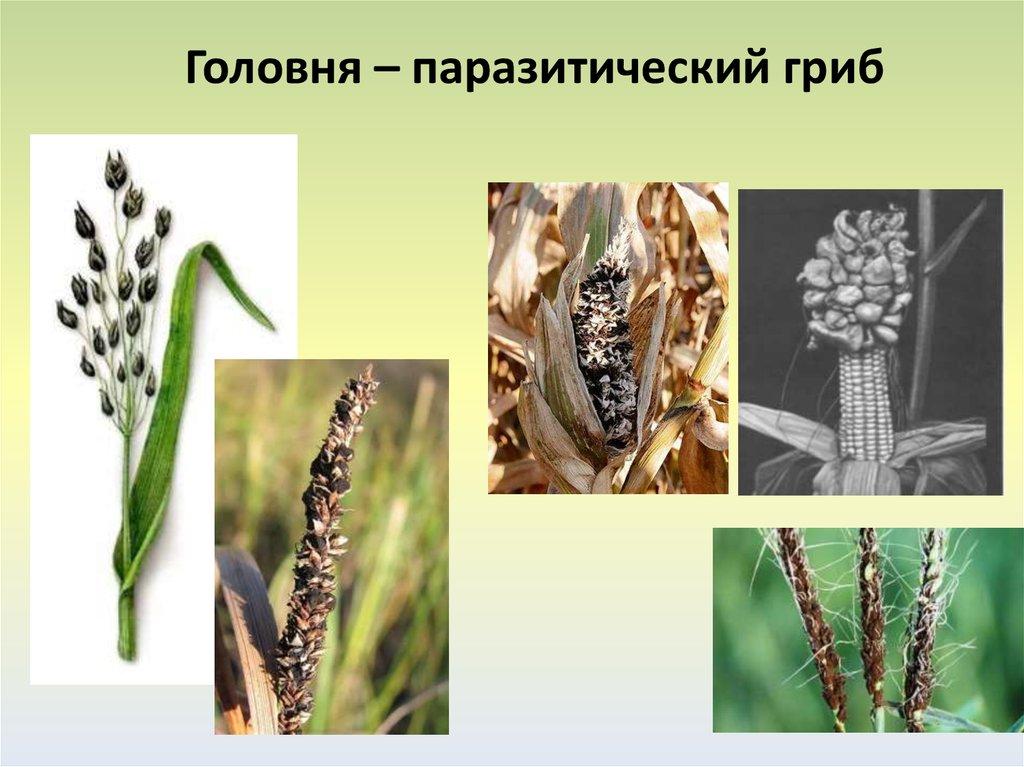 Головня – паразитический гриб